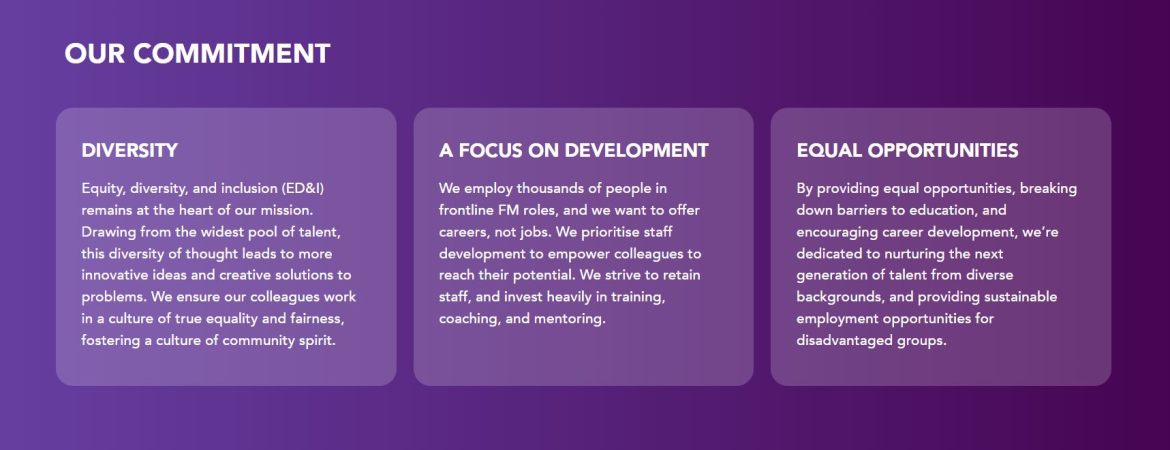 OUR COMMITMENT

DIVERSITY

Equity, diversity, and inclusion (ED&I) remains at the heart of our mission. Drawing from the widest pool of talent, this diversity of thought leads to more innovative ideas and creative solutions to problems. We ensure our colleagues work in a culture of true equality and fairness, fostering a culture of community spirit.

A FOCUS ON DEVELOPMENT

We employ thousands of people in frontline FM roles, and we want to offer careers, not jobs. We prioritise staff development to empower colleagues to reach their potential. We strive to retain staff, and invest heavily in training, coaching, and mentoring.

EQUAL OPPORTUNITIES

By providing equal opportunities, breaking down barriers to education, and encouraging career development, we're dedicated to nurturing the next generation of talent from diverse backgrounds, and providing sustainable employment opportunities for disadvantaged groups.